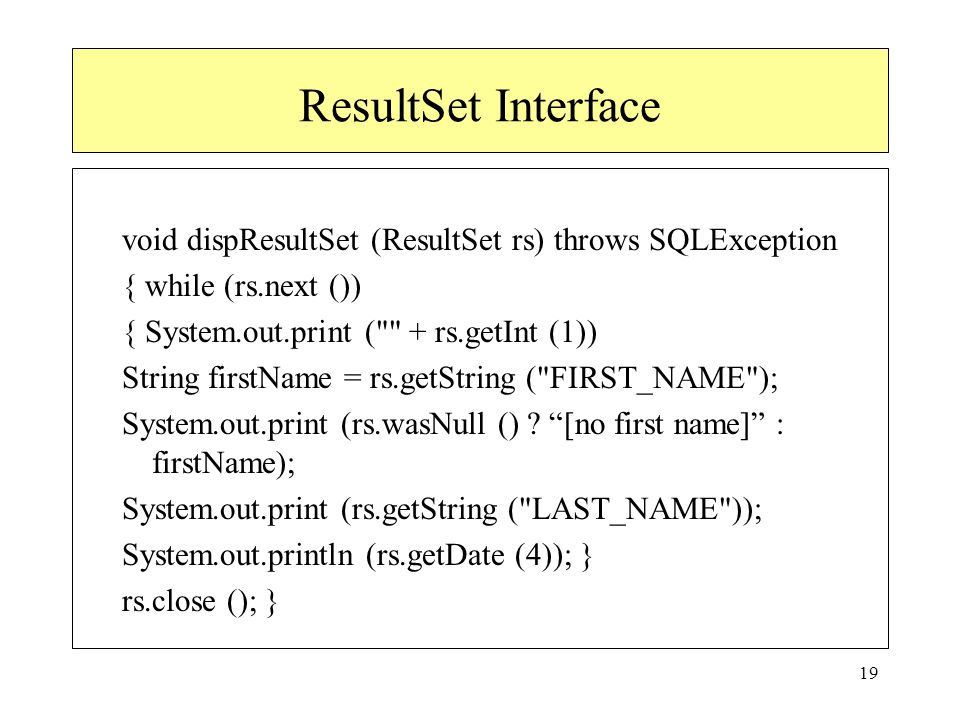 ResultSet Interface

void dispResultSet (ResultSet rs) throws SQLException
{ while (rs.next ())
{ System.out.print ("" + rs.getInt (1))
String firstName = rs.getString ("FIRST_NAME");
System.out.print (rs.wasNull () ? “[no first name]” : firstName);
System.out.print (rs.getString ("LAST_NAME"));
System.out.println (rs.getDate (4)); }
rs.close (); }

19